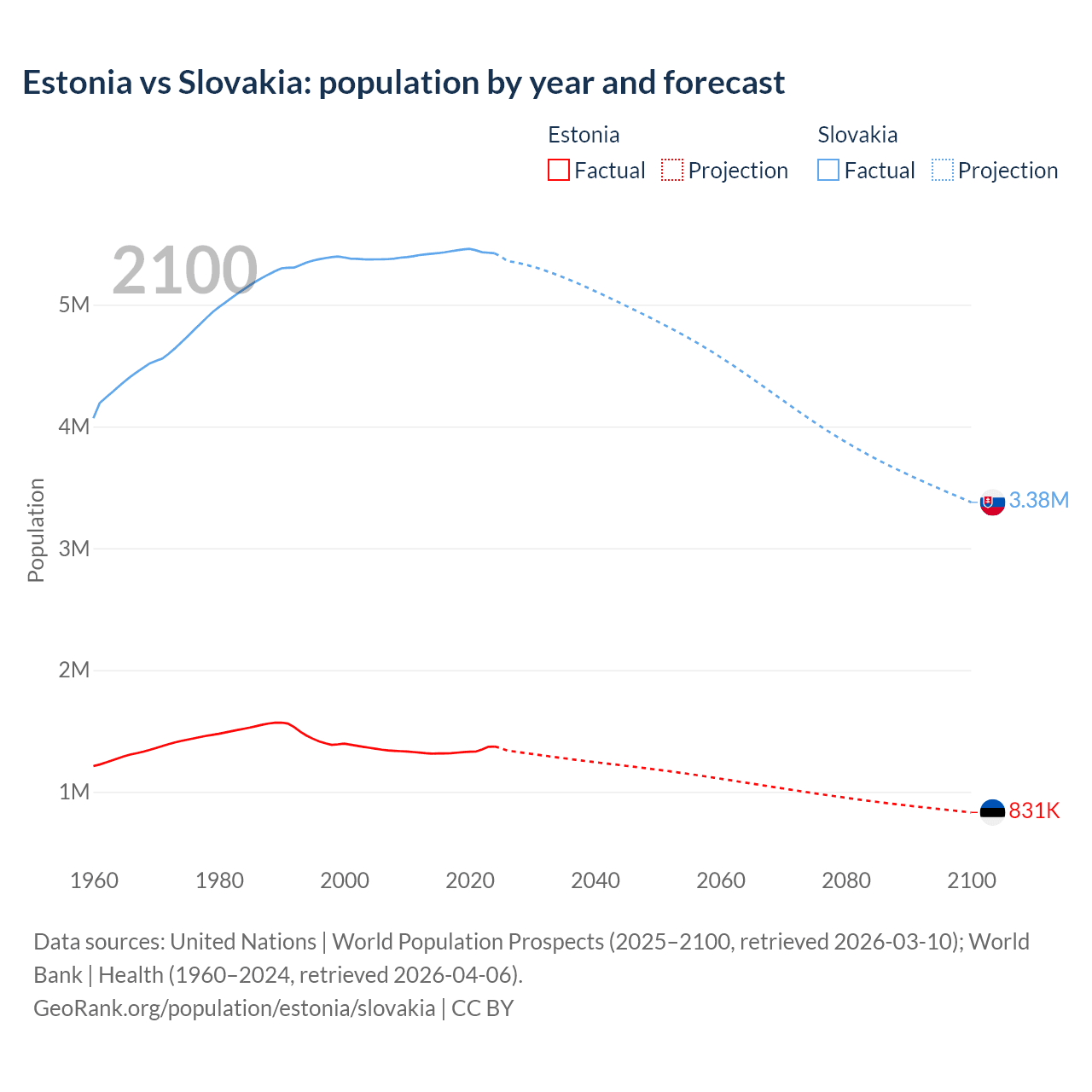 Estonia vs Slovakia: population by year and forecast

Estonia
Factual
Projection

Slovakia
Factual
Projection

2100

Population

5M
4M
3M
2M
1M

3.38M
831K

1960
1980
2000
2020
2040
2060
2080
2100

Data sources: United Nations | World Population Prospects (2025–2100, retrieved 2026-03-10); World Bank | Health (1960–2024, retrieved 2026-04-06).
GeoRank.org/population/estonia/slovakia | CC BY